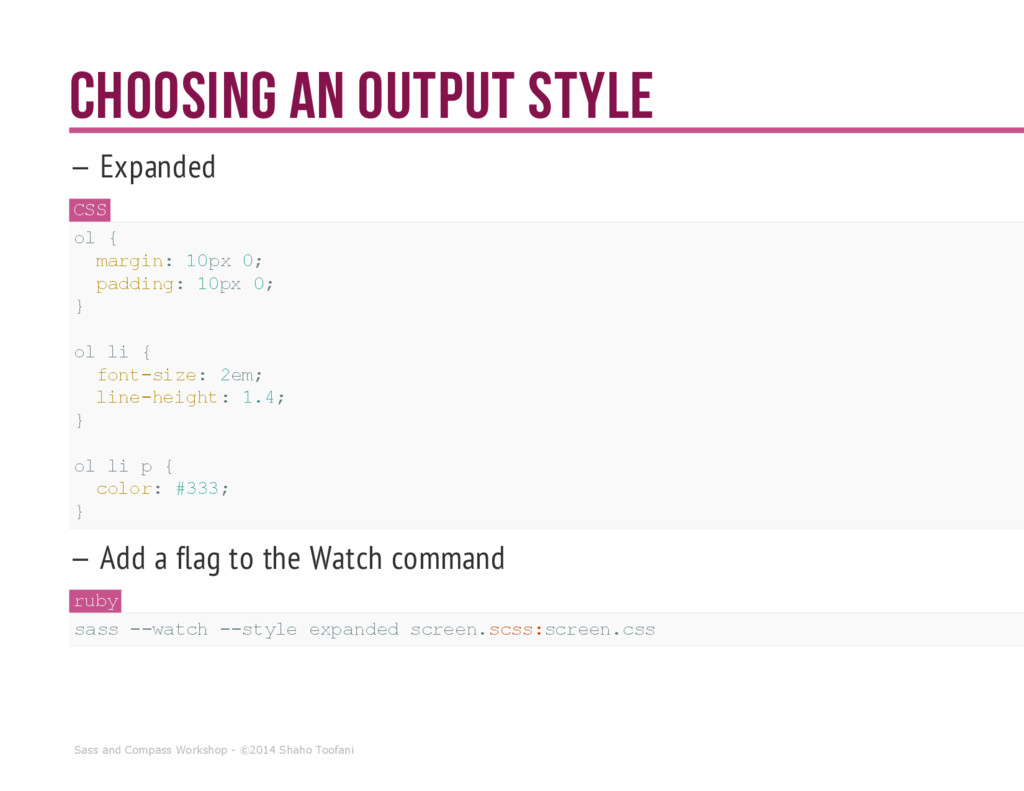 CHOOSING AN OUTPUT STYLE

– Expanded

CSS

ol {
  margin: 10px 0;
  padding: 10px 0;
}

ol li {
  font-size: 2em;
  line-height: 1.4;
}

ol li p {
  color: #333;
}

– Add a flag to the Watch command

ruby

sass --watch --style expanded screen.scss:screen.css

Sass and Compass Workshop - ©2014 Shaho Toofani